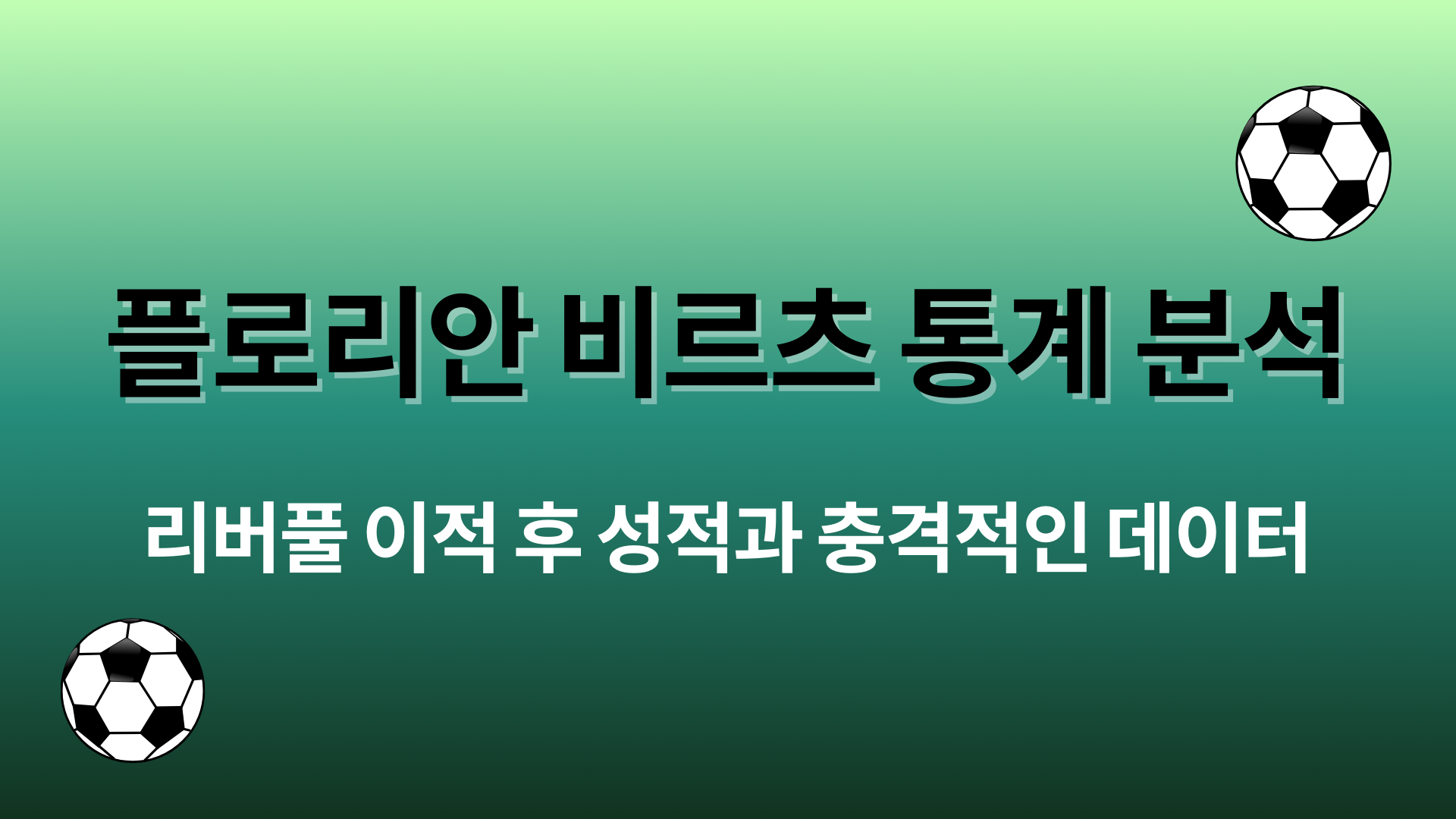 플로리안 비르츠 통계 분석

리버풀 이적 후 성적과 충격적인 데이터